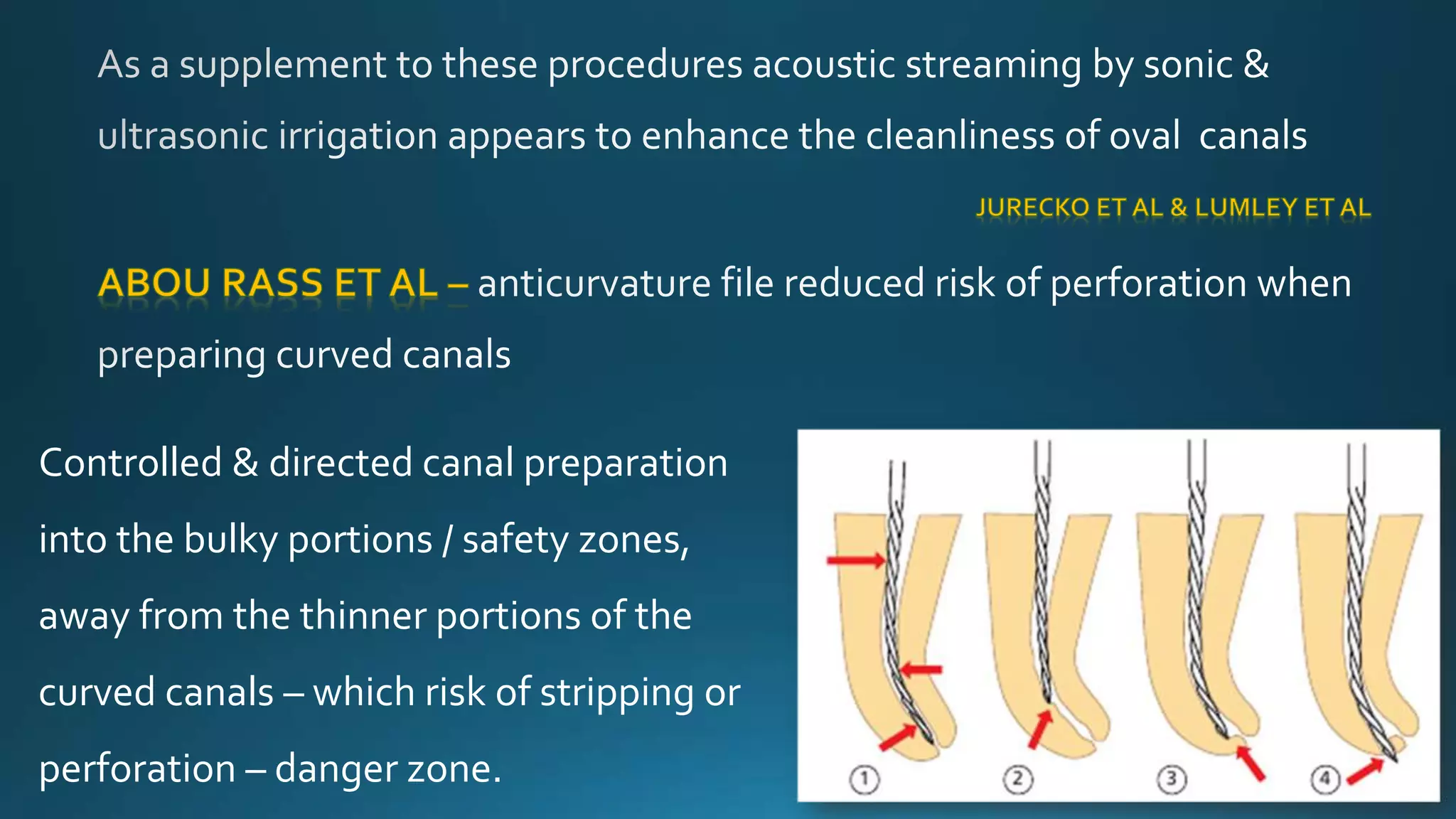 As a supplement to these procedures acoustic streaming by sonic & ultrasonic irrigation appears to enhance the cleanliness of oval canals

JURECKO ET AL & LUMLEY ET AL

ABOU RASS ET AL – anticurvature file reduced risk of perforation when preparing curved canals

Controlled & directed canal preparation into the bulky portions / safety zones, away from the thinner portions of the curved canals – which risk of stripping or perforation – danger zone.

1 2 3 4